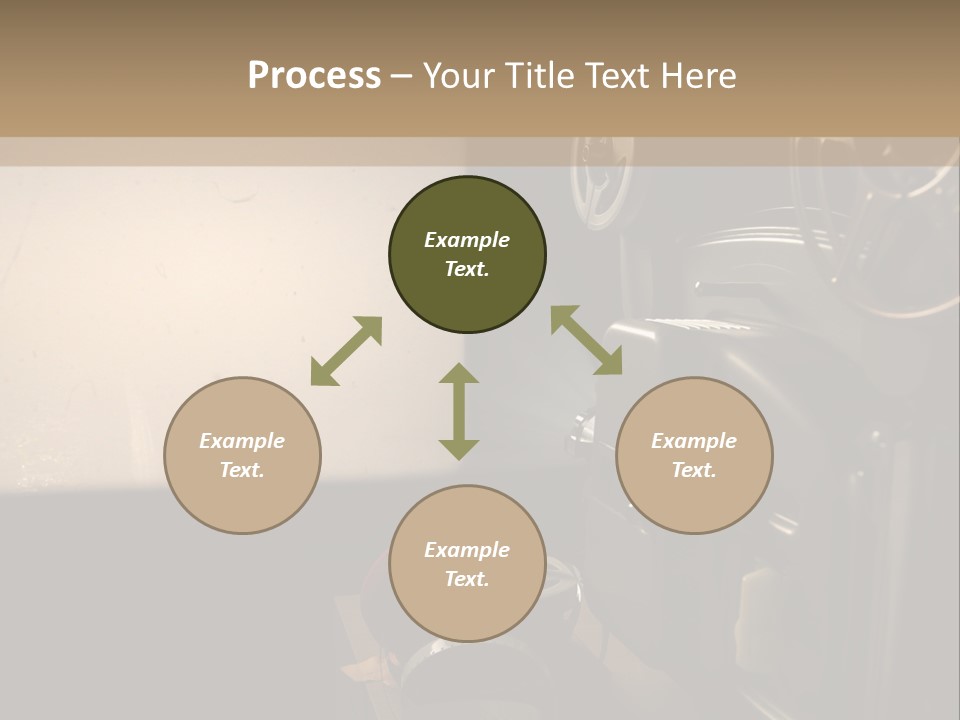 Process – Your Title Text Here

Example Text.

Example Text.

Example Text.

Example Text.